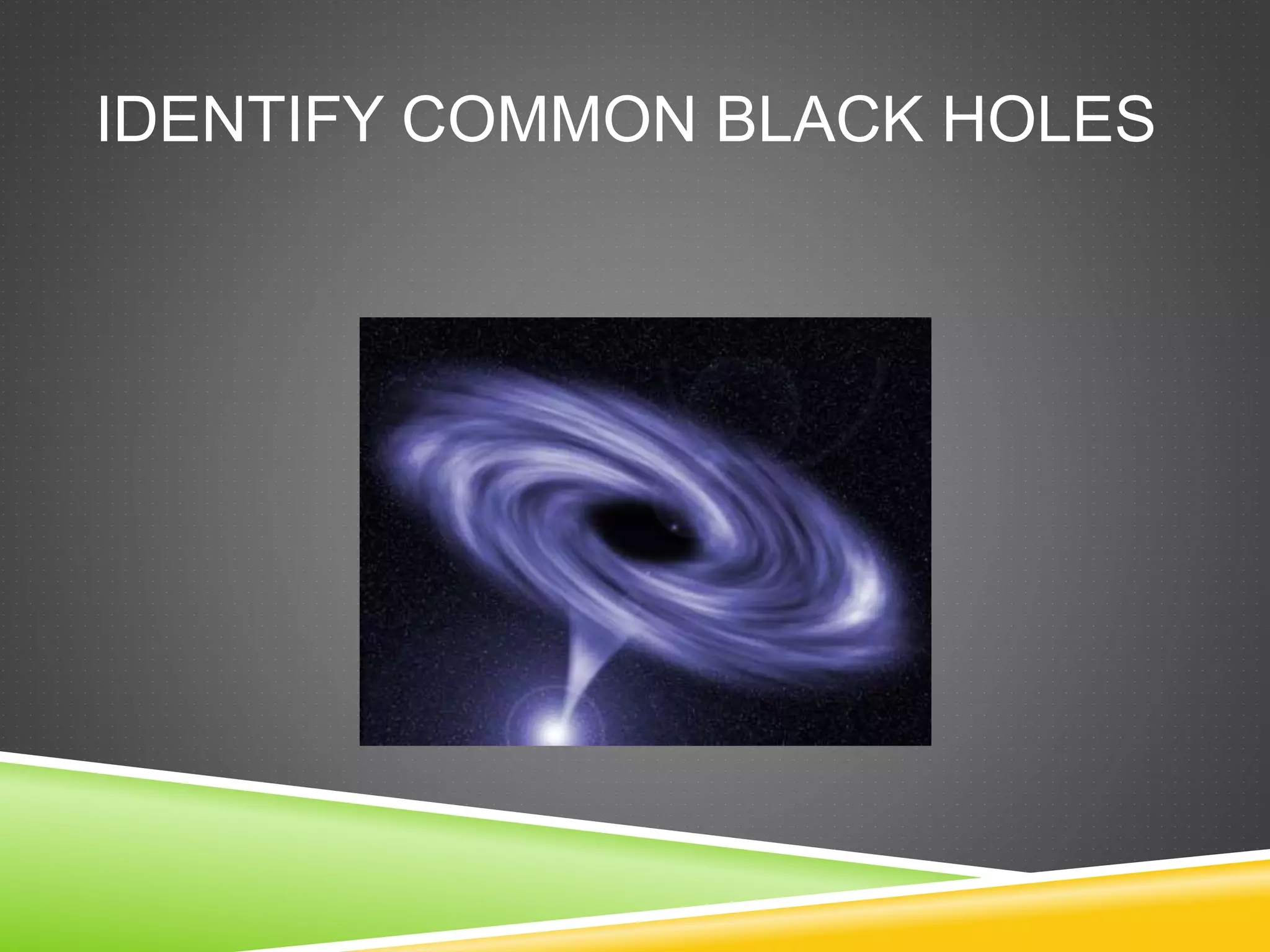 IDENTIFY COMMON BLACK HOLES